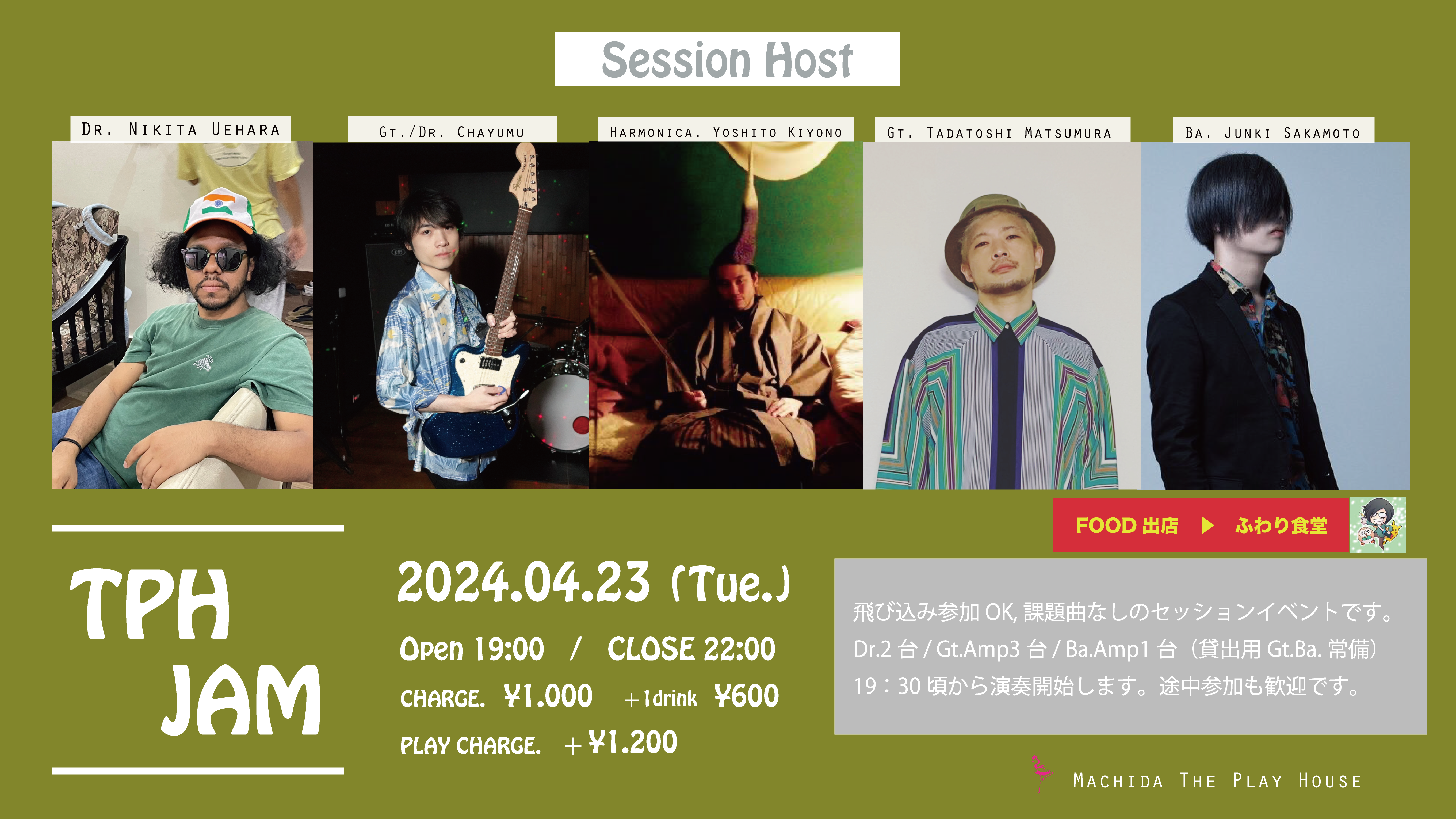 Session Host

Dr. Nikita Uehara

Gt./Dr. Chayumu

Harmonica. Yoshito Kiyono

Gt. Tadatoshi Matsumura

Ba. Junki Sakamoto

FOOD 出店 ▶ ふわり食堂

TPH JAM

2024.04.23 (Tue.)

Open 19:00 / CLOSE 22:00

CHARGE. ¥1.000 +1drink ¥600

PLAY CHARGE. +¥1.200

飛び込み参加 OK, 課題曲なしのセッションイベントです。
Dr.2 台 / Gt.Amp3 台 / Ba.Amp1 台（貸出用 Gt.Ba. 常備）
19：30 頃から演奏開始します。途中参加も歓迎です。

Machida The Play House